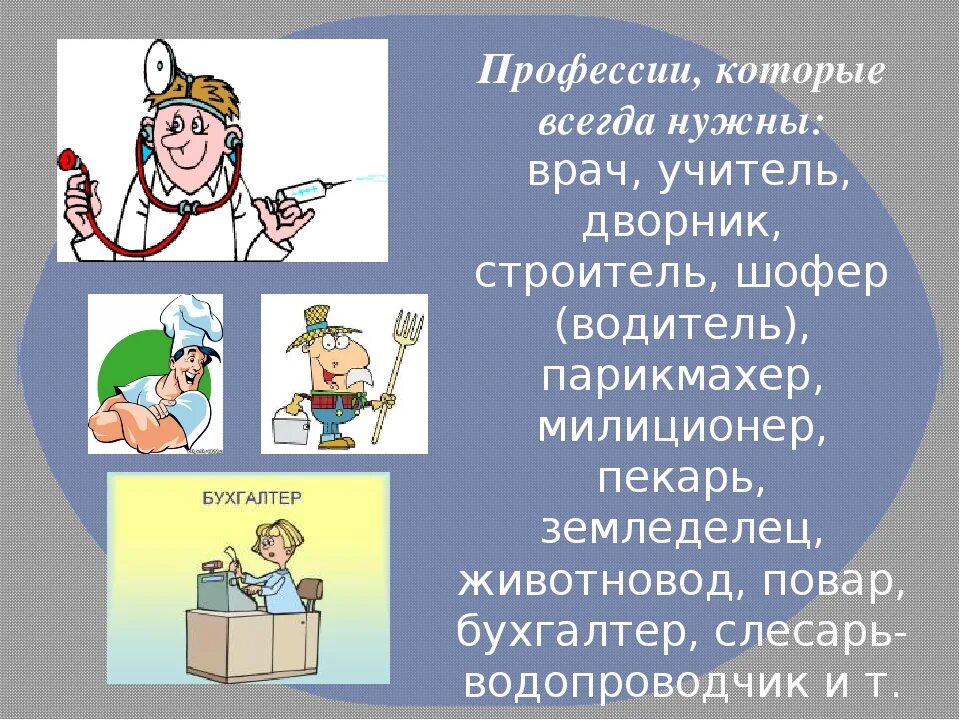 Профессии, которые всегда нужны:
врач, учитель, дворник, строитель, шофер (водитель), парикмахер, милиционер, пекарь, земледелец, животновод, повар, бухгалтер, слесарь-водопроводчик и т.

БУХГАЛТЕР